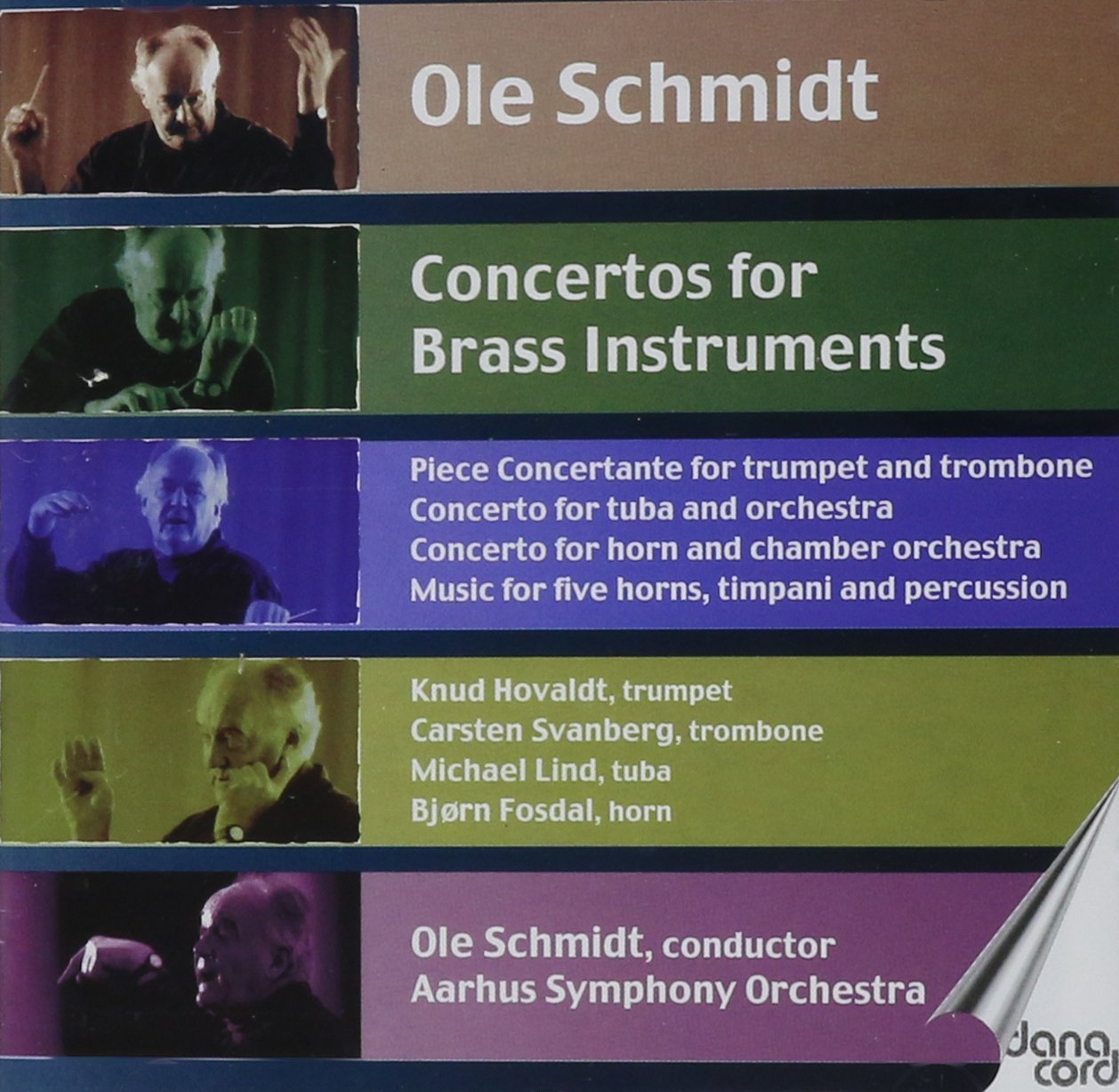 Ole Schmidt

Concertos for Brass Instruments

Piece Concertante for trumpet and trombone
Concerto for tuba and orchestra
Concerto for horn and chamber orchestra
Music for five horns, timpani and percussion

Knud Hovaldt, trumpet
Carsten Svanberg, trombone
Michael Lind, tuba
Bjørn Fosdal, horn

Ole Schmidt, conductor
Aarhus Symphony Orchestra

dana cord